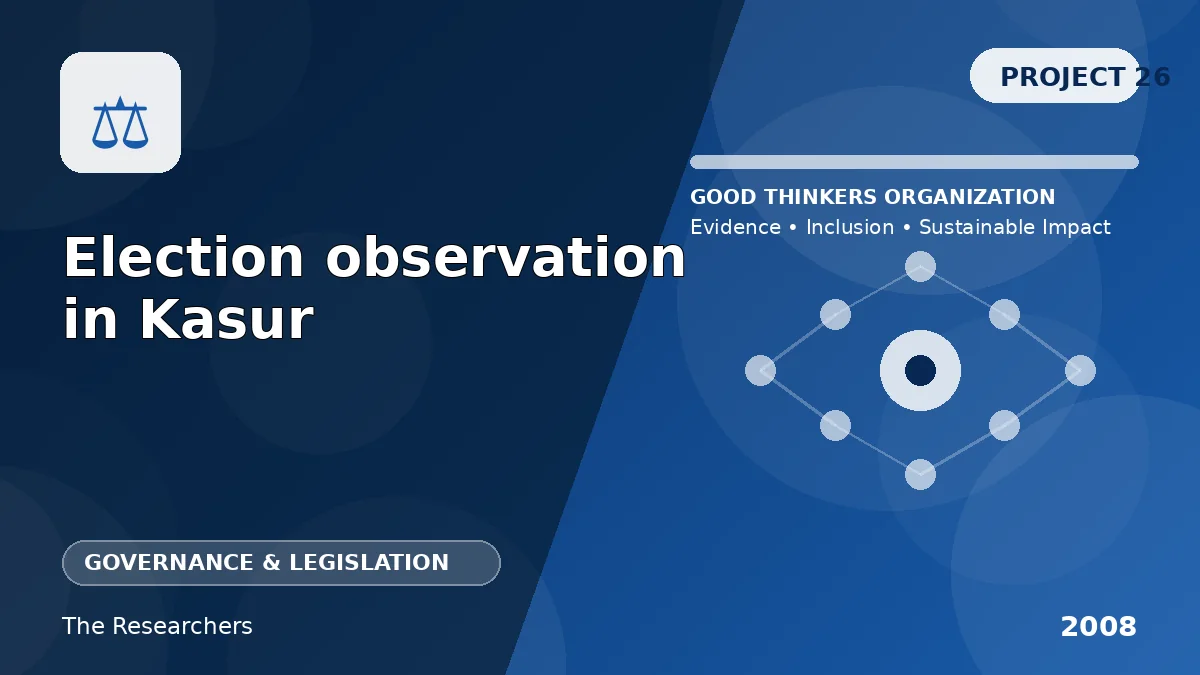 PROJECT 26

GOOD THINKERS ORGANIZATION
Evidence • Inclusion • Sustainable Impact

Election observation in Kasur

GOVERNANCE & LEGISLATION

The Researchers

2008